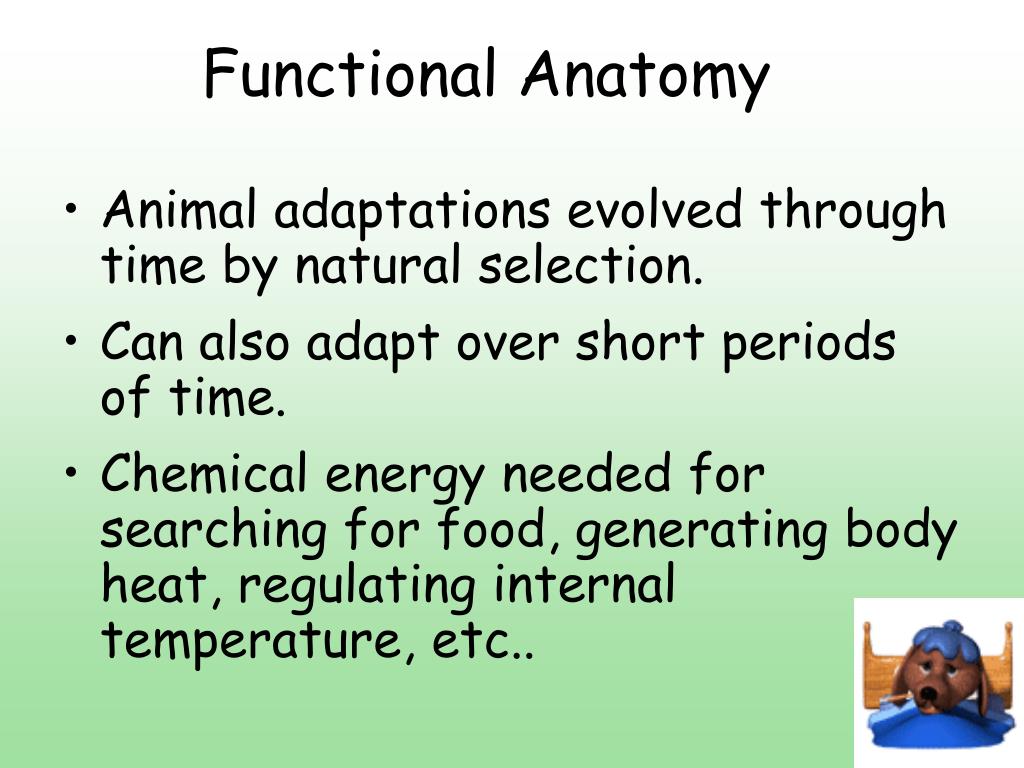 Functional Anatomy

• Animal adaptations evolved through time by natural selection.

• Can also adapt over short periods of time.

• Chemical energy needed for searching for food, generating body heat, regulating internal temperature, etc..